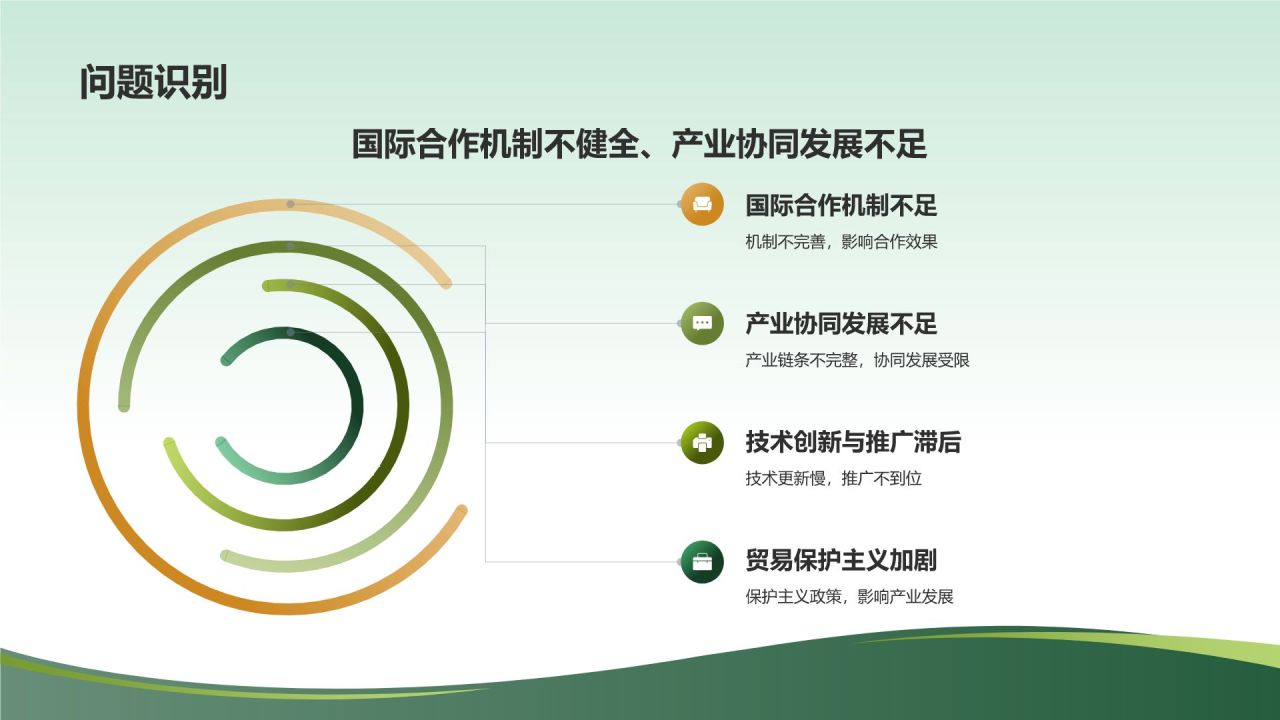 问题识别

国际合作机制不健全、产业协同发展不足

国际合作机制不足
机制不完善，影响合作效果

产业协同发展不足
产业链条不完整，协同发展受限

技术创新与推广滞后
技术更新慢，推广不到位

贸易保护主义加剧
保护主义政策，影响产业发展